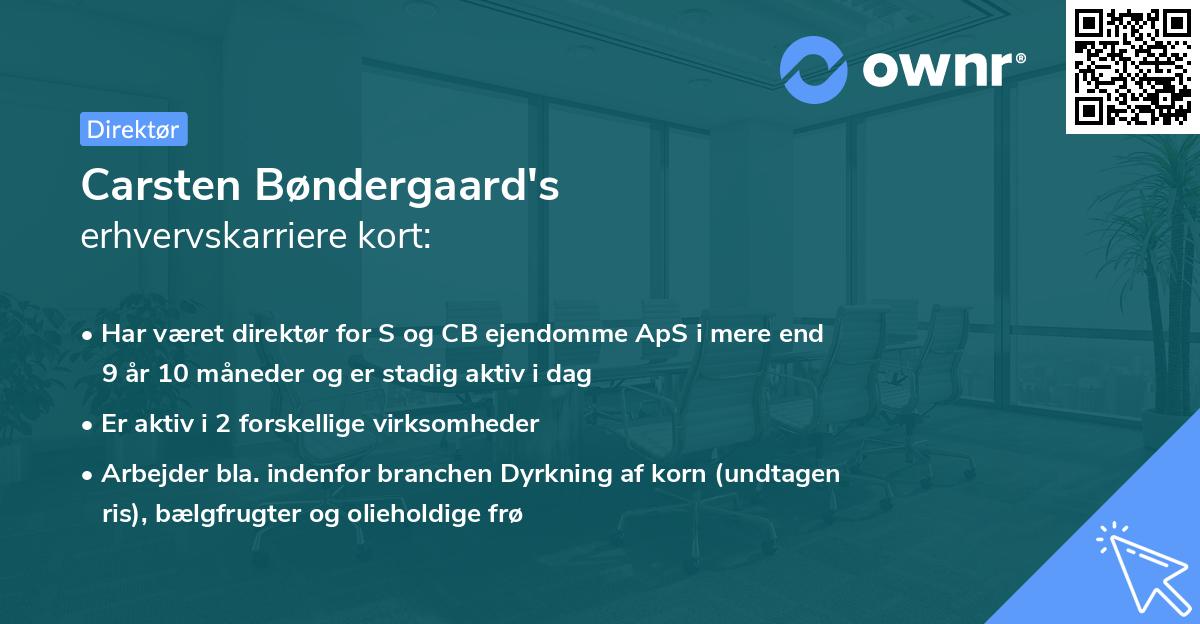 ownr®

Direktør

Carsten Bøndergaard's
erhvervskarriere kort:

• Har været direktør for S og CB ejendomme ApS i mere end 9 år 10 måneder og er stadig aktiv i dag

• Er aktiv i 2 forskellige virksomheder

• Arbejder bla. indenfor branchen Dyrkning af korn (undtagen ris), bælgfrugter og olieholdige frø